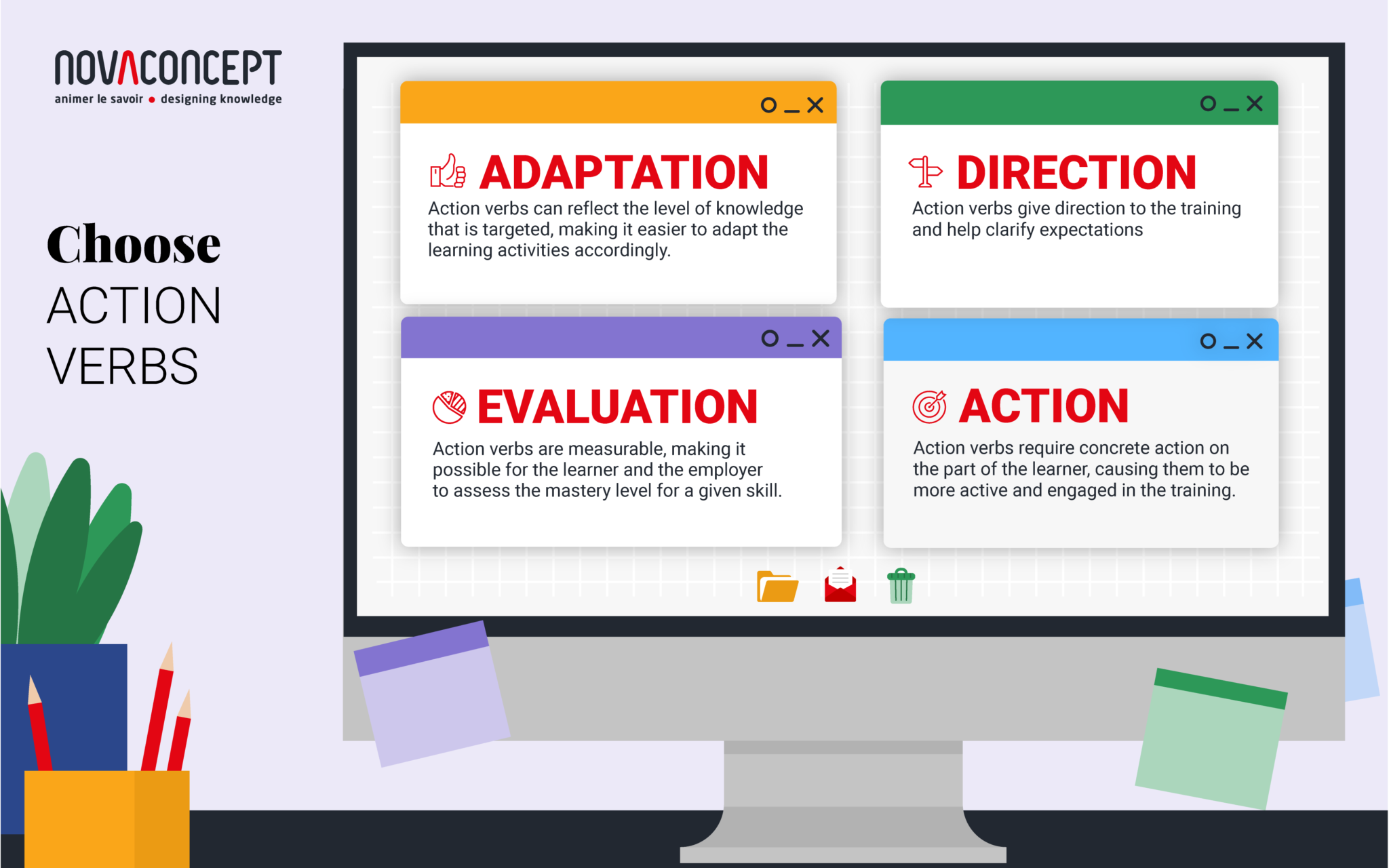 NOVACONCEPT
animer le savoir • designing knowledge

Choose
ACTION
VERBS

ADAPTATION
Action verbs can reflect the level of knowledge that is targeted, making it easier to adapt the learning activities accordingly.

DIRECTION
Action verbs give direction to the training and help clarify expectations

EVALUATION
Action verbs are measurable, making it possible for the learner and the employer to assess the mastery level for a given skill.

ACTION
Action verbs require concrete action on the part of the learner, causing them to be more active and engaged in the training.